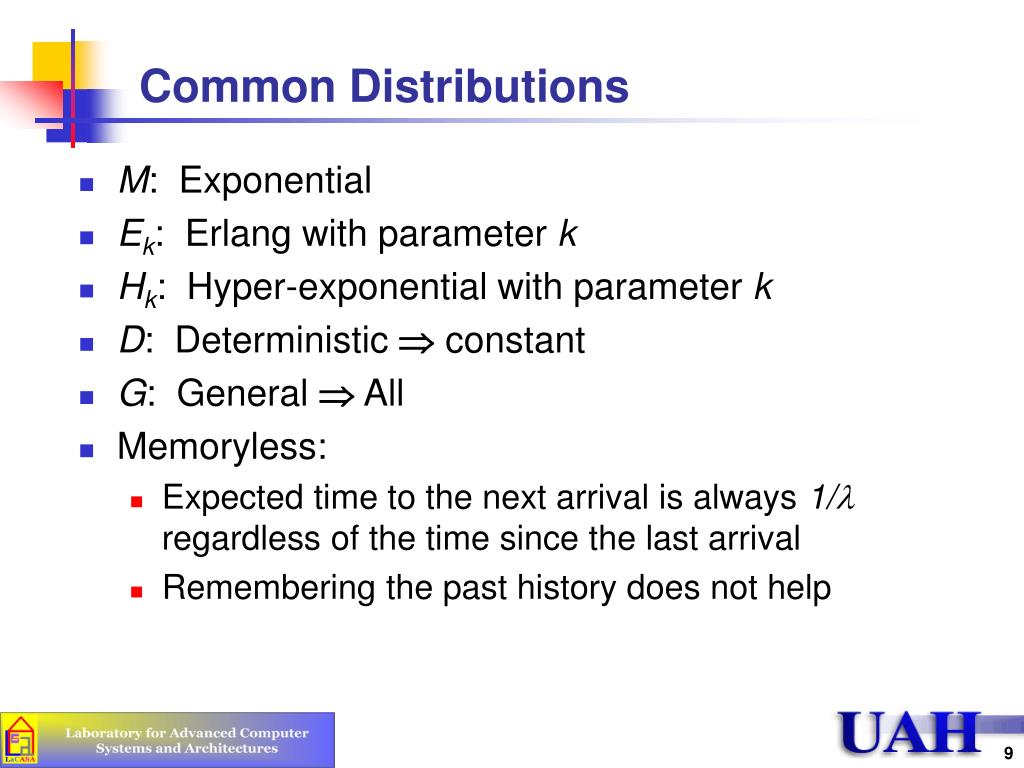 Common Distributions

- $M$: Exponential
- $E_k$: Erlang with parameter $k$
- $H_k$: Hyper-exponential with parameter $k$
- $D$: Deterministic $\Rightarrow$ constant
- $G$: General $\Rightarrow$ All
- Memoryless:
  - Expected time to the next arrival is always $1/\lambda$ regardless of the time since the last arrival
  - Remembering the past history does not help

LaCASA

Laboratory for Advanced Computer Systems and Architectures

UAH

9